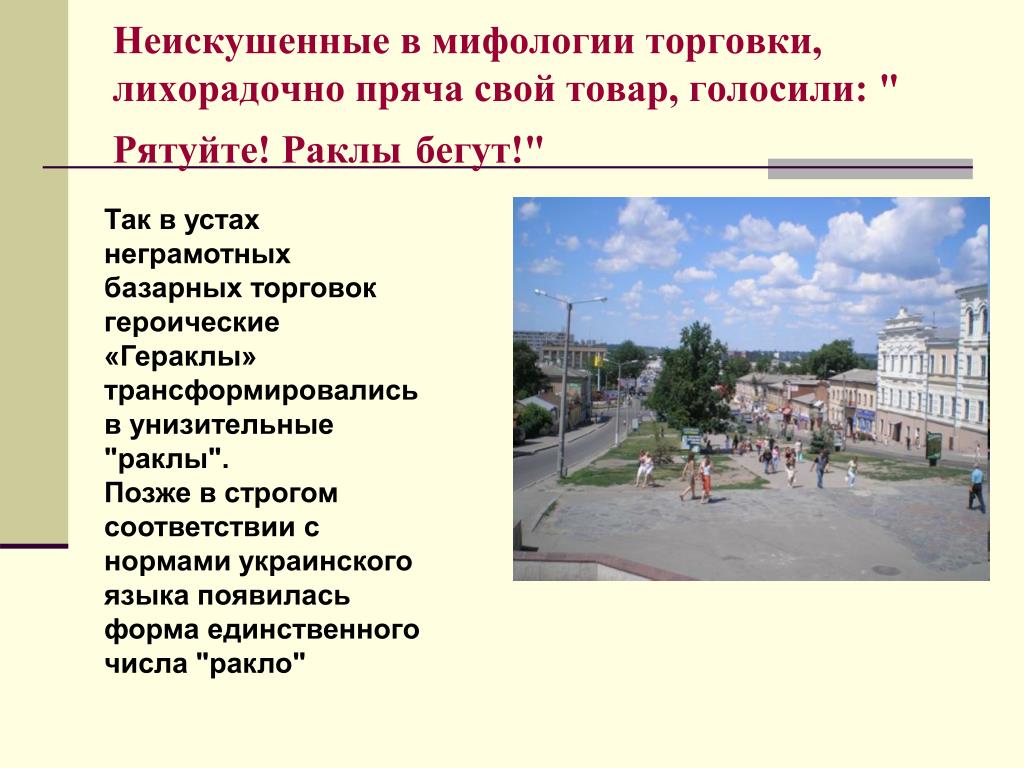 Неискушенные в мифологии торговки, лихорадочно пряча свой товар, голосили: " Рятуйте! Раклы бегут!"

Так в устах неграмотных базарных торговок героические «Гераклы» трансформировались в унизительные "раклы".
Позже в строгом соответствии с нормами украинского языка появилась форма единственного числа "ракло"